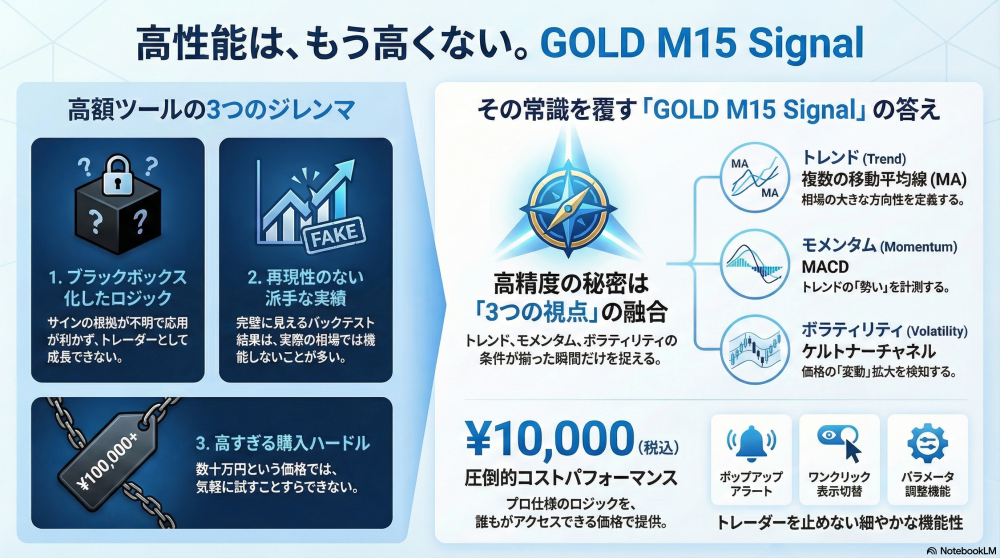 高性能は、もう高くない。GOLD M15 Signal

高額ツールの3つのジレンマ

?
?
?
?

1. ブラックボックス化したロジック

サインの根拠が不明で応用が利かず、トレーダーとして成長できない。

FAKE

2. 再現性のない派手な実績

完璧に見えるバックテスト結果は、実際の相場では機能しないことが多い。

¥100,000+

3. 高すぎる購入ハードル

数十万円という価格では、気軽に試すことすらできない。

その常識を覆す「GOLD M15 Signal」の答え

高精度の秘密は「3つの視点」の融合

トレンド、モメンタム、ボラティリティの条件が揃った瞬間だけを捉える。

MA
MA

トレンド (Trend)
複数の移動平均線 (MA)
相場の大きな方向性を定義する。

モメンタム (Momentum)
MACD
トレンドの「勢い」を計測する。

ボラティリティ (Volatility)
ケルトナーチャネル
価格の「変動」拡大を検知する。

¥10,000 (税込)
圧倒的コストパフォーマンス
プロ仕様のロジックを、誰もがアクセスできる価格で提供。

ポップアップアラート

ワンクリック表示切替

パラメータ調整機能

トレーダーを止めない細やかな機能性

NotebookLM